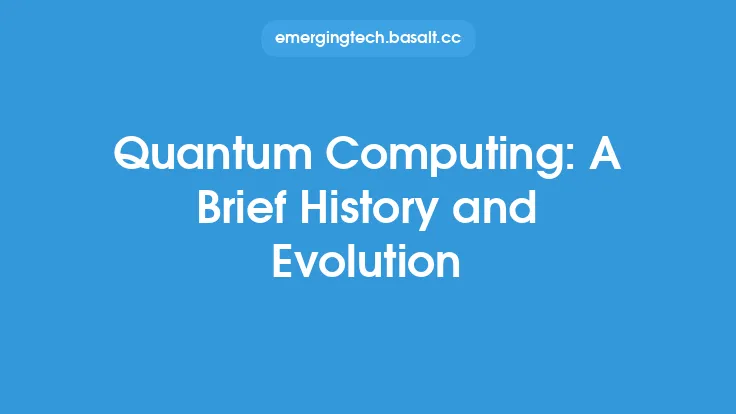 emergingtech.basalt.cc

Quantum Computing: A Brief History and Evolution